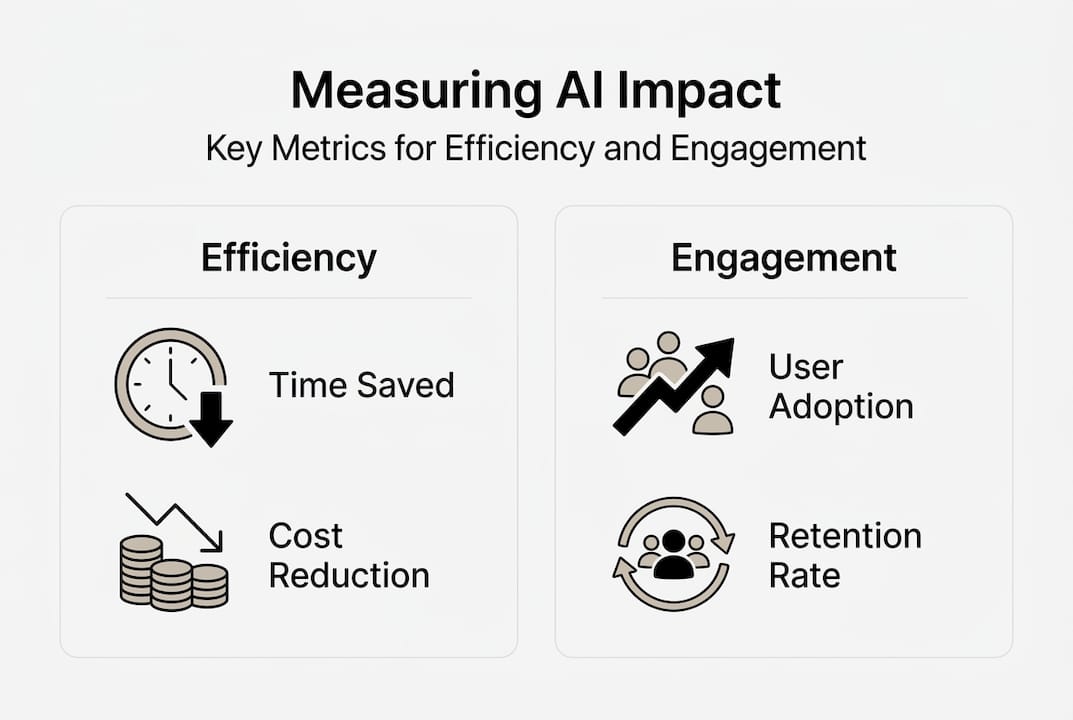 Measuring AI Impact
Key Metrics for Efficiency and Engagement

Efficiency

Time Saved

Cost Reduction

Engagement

User Adoption

Retention Rate